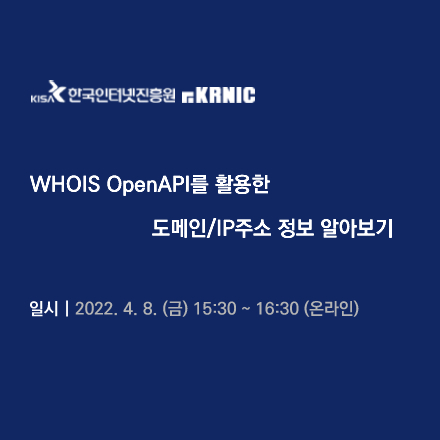 KISA 한국인터넷진흥원 KRNIC

WHOIS OpenAPI를 활용한

도메인/IP주소 정보 알아보기

일시 | 2022. 4. 8. (금) 15:30 ~ 16:30 (온라인)